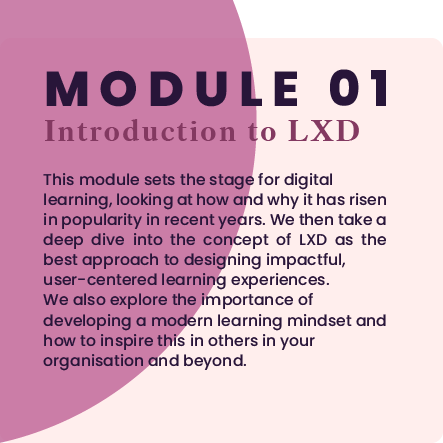 MODULE 01
Introduction to LXD

This module sets the stage for digital learning, looking at how and why it has risen in popularity in recent years. We then take a deep dive into the concept of LXD as the best approach to designing impactful, user-centered learning experiences.
We also explore the importance of developing a modern learning mindset and how to inspire this in others in your organisation and beyond.